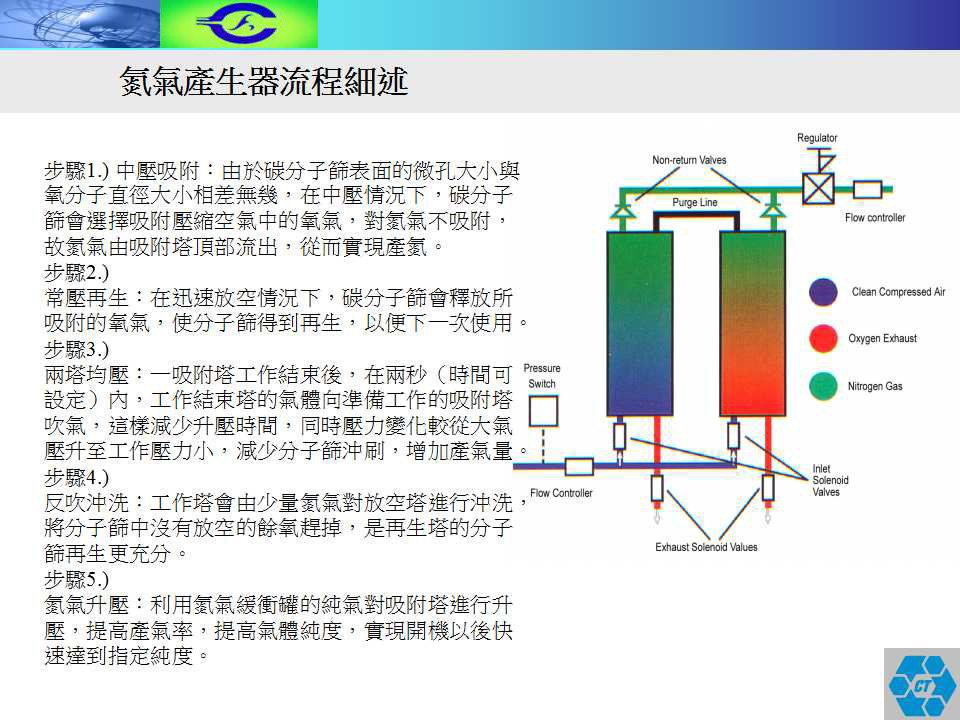 氮氣產生器流程細述

步驟1.) 中壓吸附：由於碳分子篩表面的微孔大小與氧分子直徑大小相差無幾，在中壓情況下，碳分子篩會選擇吸附壓縮空氣中的氧氣，對氮氣不吸附，故氮氣由吸附塔頂部流出，從而實現產氮。
步驟2.)
常壓再生：在迅速放空情況下，碳分子篩會釋放所吸附的氧氣，使分子篩得到再生，以便下一次使用。
步驟3.)
兩塔均壓：一吸附塔工作結束後，在兩秒（時間可設定）內，工作結束塔的氣體向準備工作的吸附塔吹氣，這樣減少升壓時間，同時壓力變化較從大氣壓升至工作壓力小，減少分子篩沖刷，增加產氣量。
步驟4.)
反吹沖洗：工作塔會由少量氮氣對放空塔進行沖洗，將分子篩中沒有放空的餘氧趕掉，是再生塔的分子篩再生更充分。
步驟5.)
氮氣升壓：利用氮氣緩衝罐的純氣對吸附塔進行升壓，提高產氣率，提高氣體純度，實現開機以後快速達到指定純度。

Regulator
Non-return Valves
Purge Line
Flow controller
Clean Compressed Air
Oxygen Exhaust
Nitrogen Gas
Pressure Switch
Flow Controller
Inlet Solenoid Valves
Exhaust Solenoid Values
CT